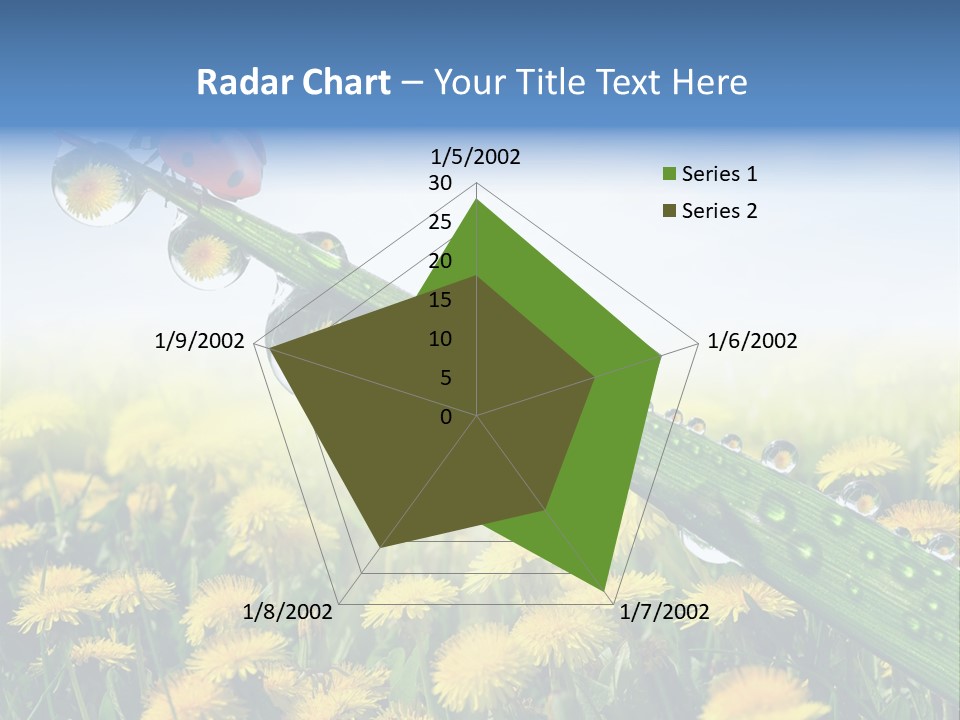 Radar Chart – Your Title Text Here

1/5/2002
30
25
20
15
10
5
0
1/6/2002
1/7/2002
1/8/2002
1/9/2002

Series 1
Series 2